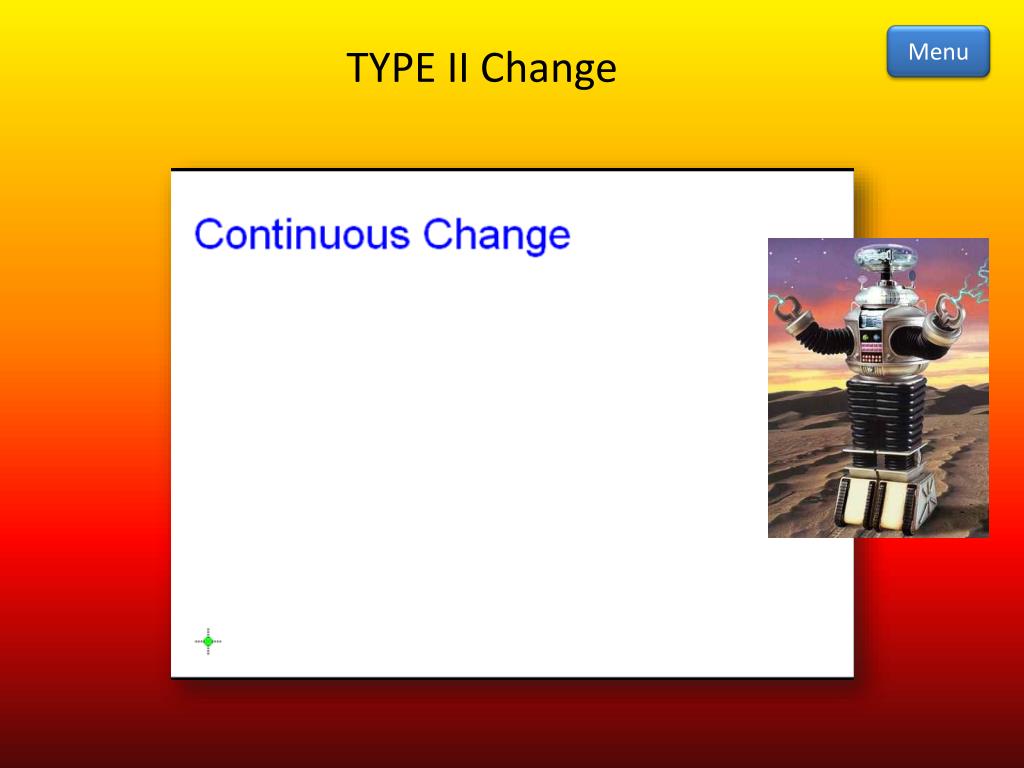 TYPE II Change

Menu

Continuous Change